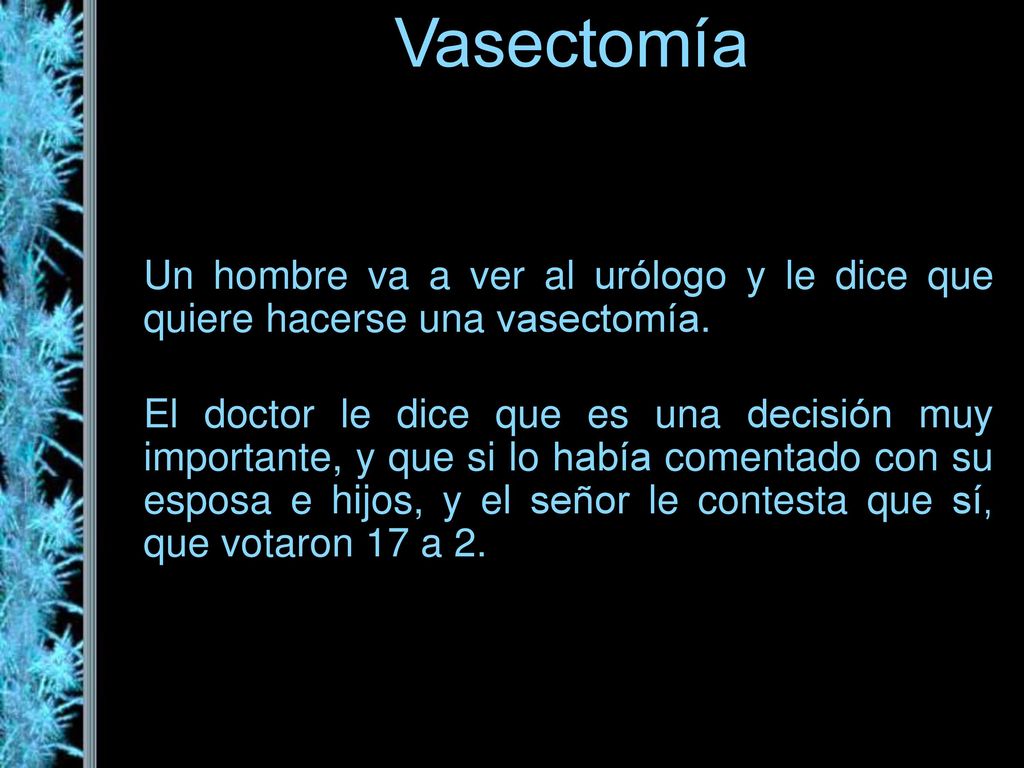 Vasectomía

Un hombre va a ver al urólogo y le dice que quiere hacerse una vasectomía.

El doctor le dice que es una decisión muy importante, y que si lo había comentado con su esposa e hijos, y el señor le contesta que sí, que votaron 17 a 2.